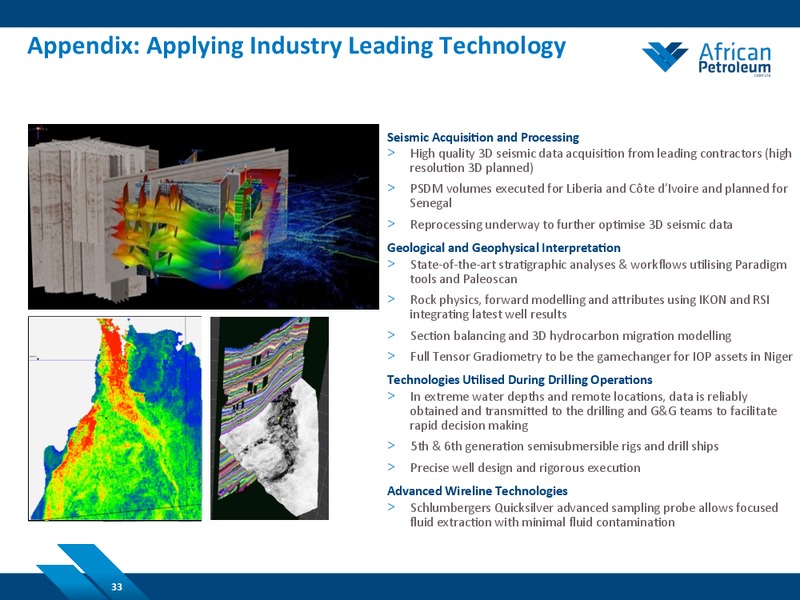 Appendix: Applying Industry Leading Technology

African Petroleum CORP LTD

Seismic Acquisition and Processing
> High quality 3D seismic data acquisition from leading contractors (high resolution 3D planned)
> PSDM volumes executed for Liberia and Côte d'Ivoire and planned for Senegal
> Reprocessing underway to further optimise 3D seismic data

Geological and Geophysical Interpretation
> State-of-the-art stratigraphic analyses & workflows utilising Paradigm tools and Paleoscan
> Rock physics, forward modelling and attributes using IKON and RSI integrating latest well results
> Section balancing and 3D hydrocarbon migration modelling
> Full Tensor Gradiometry to be the gamechanger for IOP assets in Niger

Technologies Utilised During Drilling Operations
> In extreme water depths and remote locations, data is reliably obtained and transmitted to the drilling and G&G teams to facilitate rapid decision making
> 5th & 6th generation semisubmersible rigs and drill ships
> Precise well design and rigorous execution

Advanced Wireline Technologies
> Schlumbergers Quicksilver advanced sampling probe allows focused fluid extraction with minimal fluid contamination

33